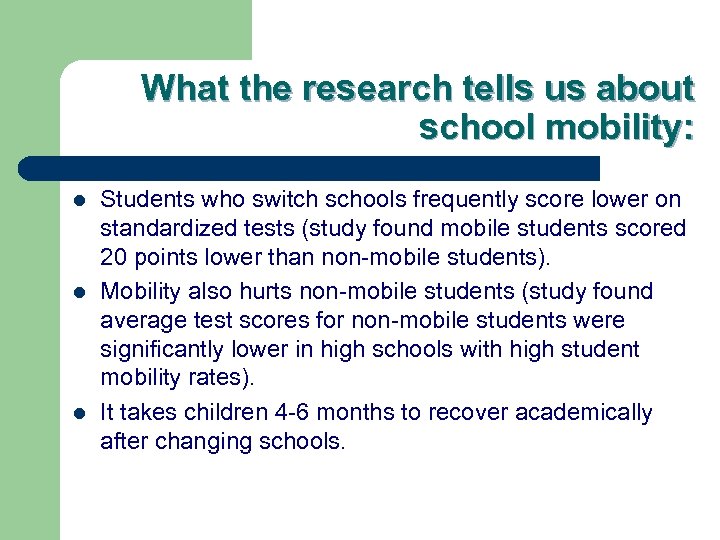 What the research tells us about school mobility:

- Students who switch schools frequently score lower on standardized tests (study found mobile students scored 20 points lower than non-mobile students).
- Mobility also hurts non-mobile students (study found average test scores for non-mobile students were significantly lower in high schools with high student mobility rates).
- It takes children 4-6 months to recover academically after changing schools.